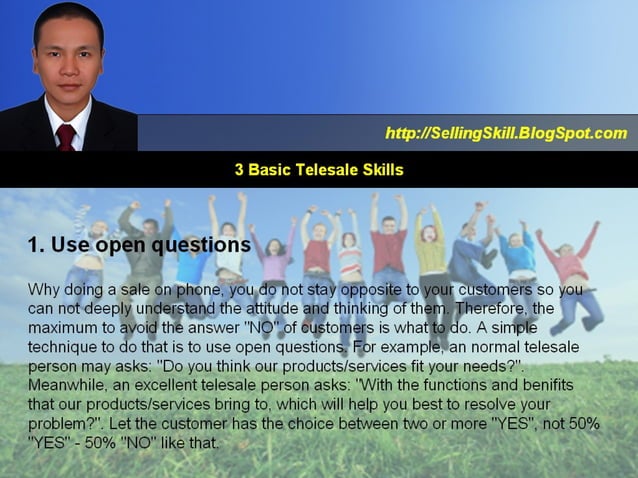 http://SellingSkill.BlogSpot.com

3 Basic Telesale Skills

1. Use open questions

Why doing a sale on phone, you do not stay opposite to your customers so you can not deeply understand the attitude and thinking of them. Therefore, the maximum to avoid the answer "NO" of customers is what to do. A simple technique to do that is to use open questions. For example, an normal telesale person may asks: "Do you think our products/services fit your needs?". Meanwhile, an excellent telesale person asks: "With the functions and benifits that our products/services bring to, which will help you best to resolve your problem?". Let the customer has the choice between two or more "YES", not 50% "YES" - 50% "NO" like that.